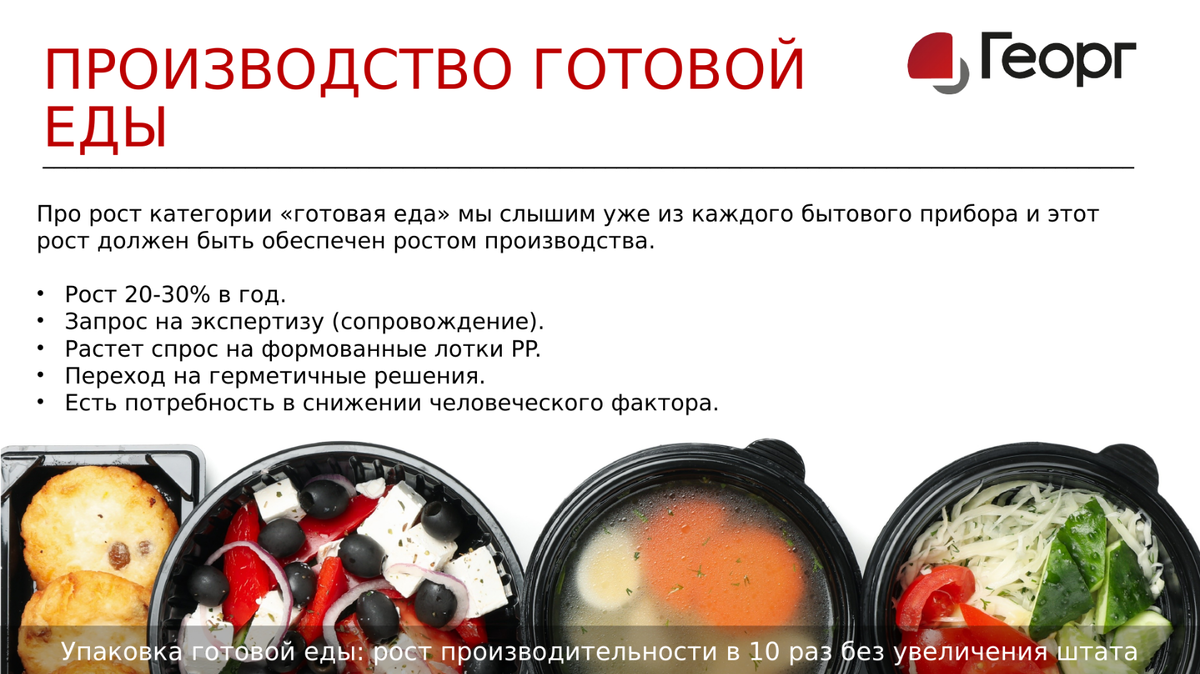 ПРОИЗВОДСТВО ГОТОВОЙ ЕДЫ

Георг

Про рост категории «готовая еда» мы слышим уже из каждого бытового прибора и этот рост должен быть обеспечен ростом производства.

• Рост 20-30% в год.
• Запрос на экспертизу (сопровождение).
• Растет спрос на формованные лотки PP.
• Переход на герметичные решения.
• Есть потребность в снижении человеческого фактора.

Упаковка готовой еды: рост производительности в 10 раз без увеличения штата